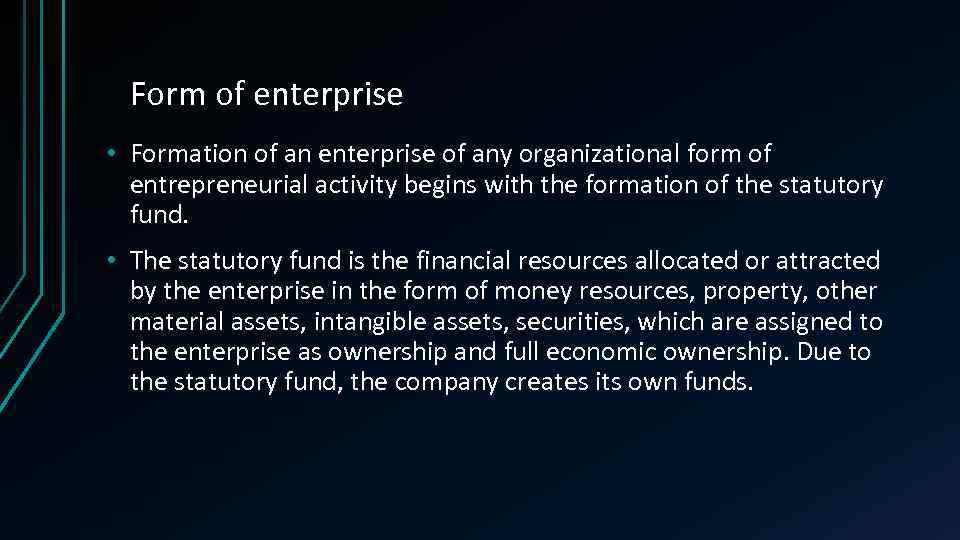 Form of enterprise

• Formation of an enterprise of any organizational form of entrepreneurial activity begins with the formation of the statutory fund.

• The statutory fund is the financial resources allocated or attracted by the enterprise in the form of money resources, property, other material assets, intangible assets, securities, which are assigned to the enterprise as ownership and full economic ownership. Due to the statutory fund, the company creates its own funds.